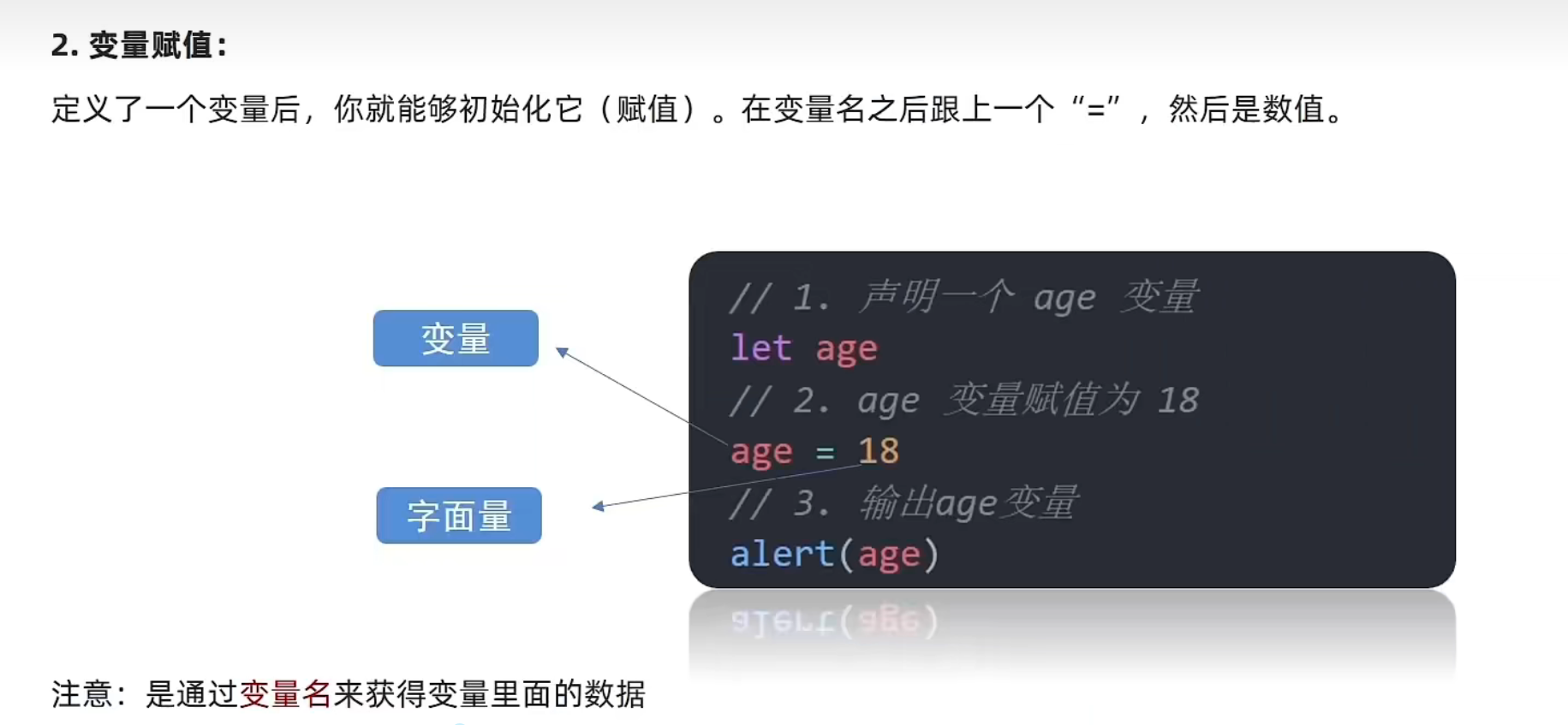 2. 变量赋值：

定义了一个变量后，你就能够初始化它（赋值）。在变量名之后跟上一个“=”，然后是数值。

变量

字面量

// 1. 声明一个 age 变量
let age
// 2. age 变量赋值为 18
age = 18
// 3. 输出age变量
alert(age)

注意：是通过变量名来获得变量里面的数据